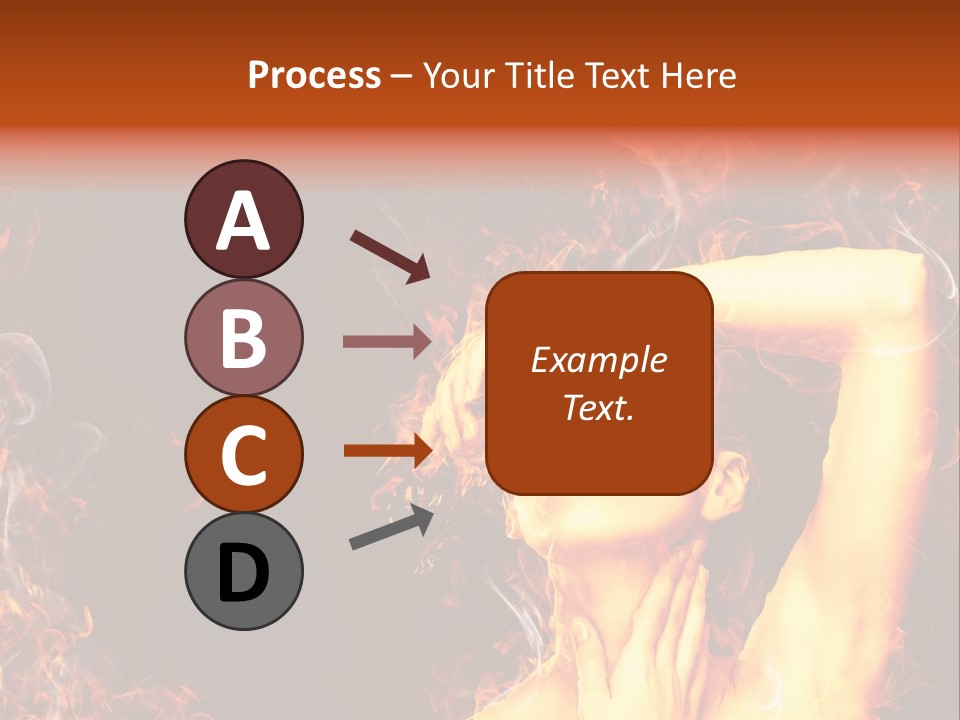 Process – Your Title Text Here

A
B
C
D

Example Text.